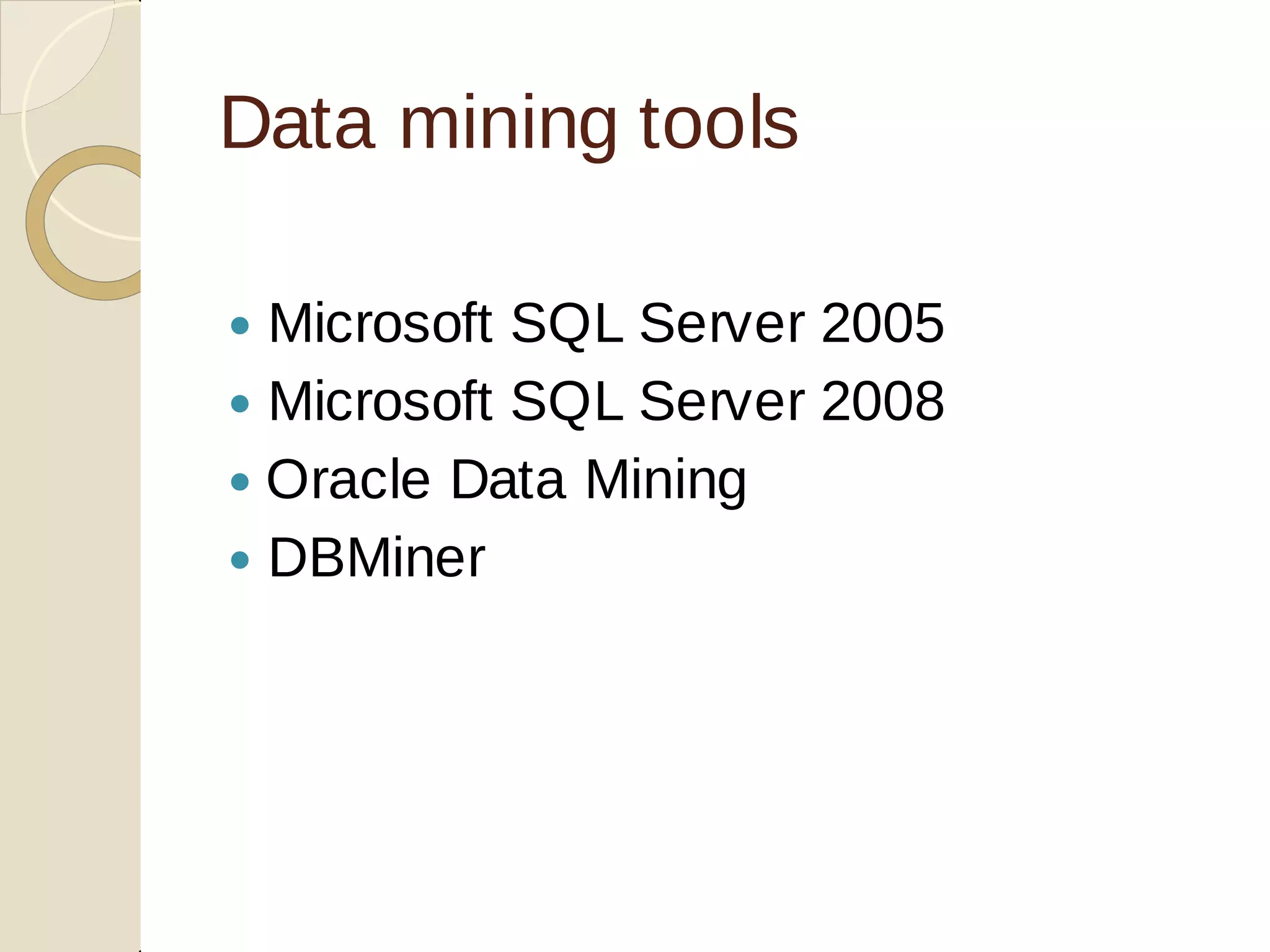 Data mining tools

- Microsoft SQL Server 2005
- Microsoft SQL Server 2008
- Oracle Data Mining
- DBMiner